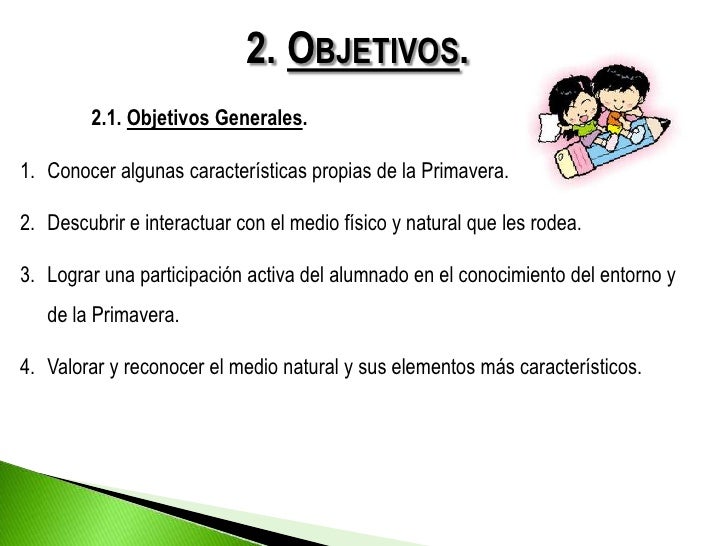 2. OBJETIVOS.

2.1. Objetivos Generales.

1. Conocer algunas características propias de la Primavera.

2. Descubrir e interactuar con el medio físico y natural que les rodea.

3. Lograr una participación activa del alumnado en el conocimiento del entorno y de la Primavera.

4. Valorar y reconocer el medio natural y sus elementos más característicos.